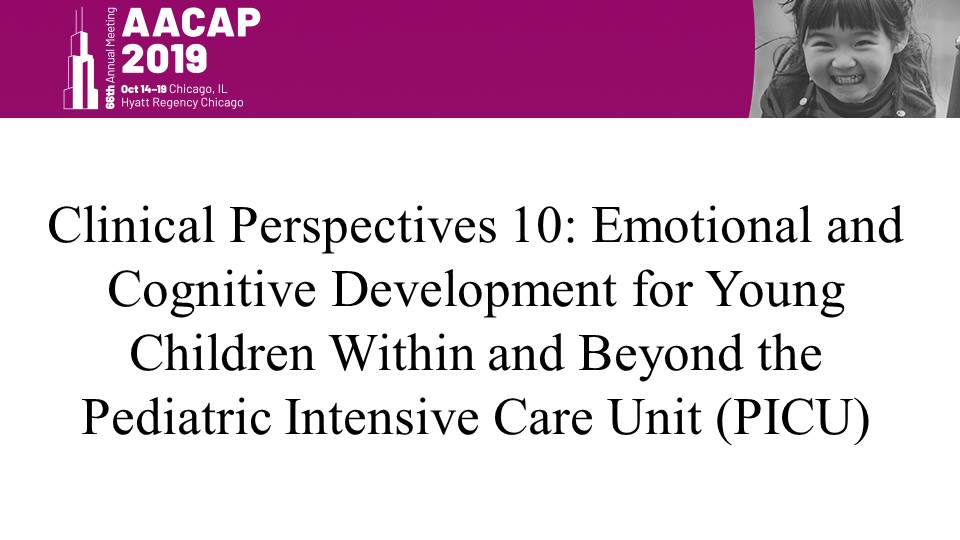 66th Annual Meeting
AACAP 2019
Oct 14–19 Chicago, IL
Hyatt Regency Chicago

Clinical Perspectives 10: Emotional and Cognitive Development for Young Children Within and Beyond the Pediatric Intensive Care Unit (PICU)